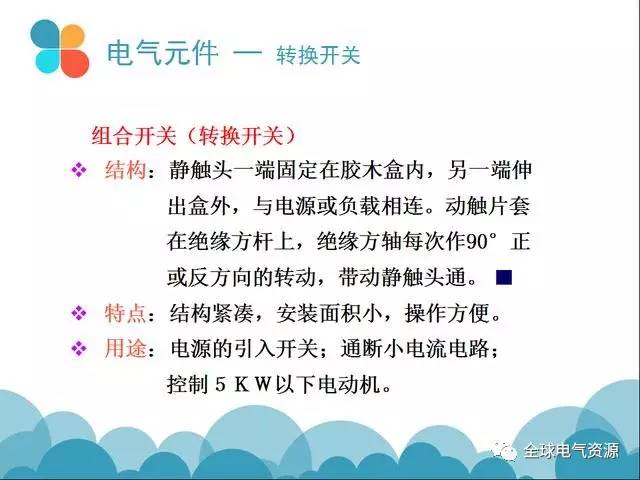 电气元件 — 转换开关

组合开关（转换开关）

❖ 结构：静触头一端固定在胶木盒内，另一端伸出盒外，与电源或负载相连。动触片套在绝缘方杆上，绝缘方轴每次作90° 正或反方向的转动，带动静触头通。■

❖ 特点：结构紧凑，安装面积小，操作方便。

❖ 用途：电源的引入开关；通断小电流电路；控制 5 K W以下电动机。

全球电气资源